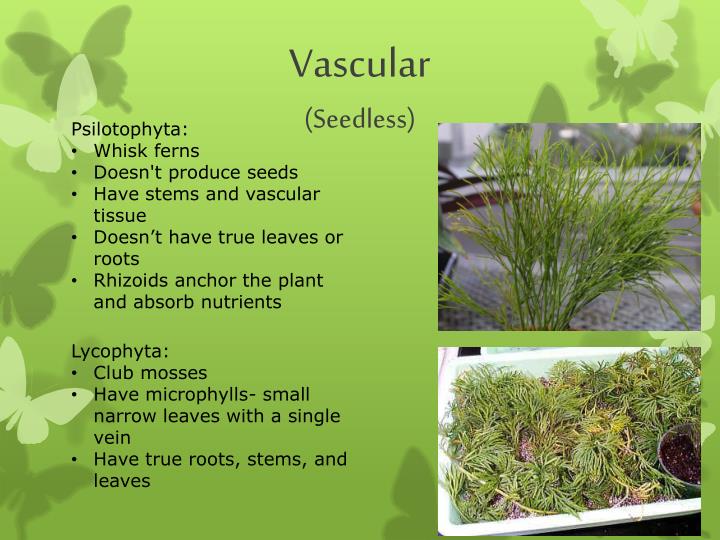 Vascular

(Seedless)

Psilotophyta:
• Whisk ferns
• Doesn't produce seeds
• Have stems and vascular tissue
• Doesn’t have true leaves or roots
• Rhizoids anchor the plant and absorb nutrients

Lycophyta:
• Club mosses
• Have microphylls- small narrow leaves with a single vein
• Have true roots, stems, and leaves